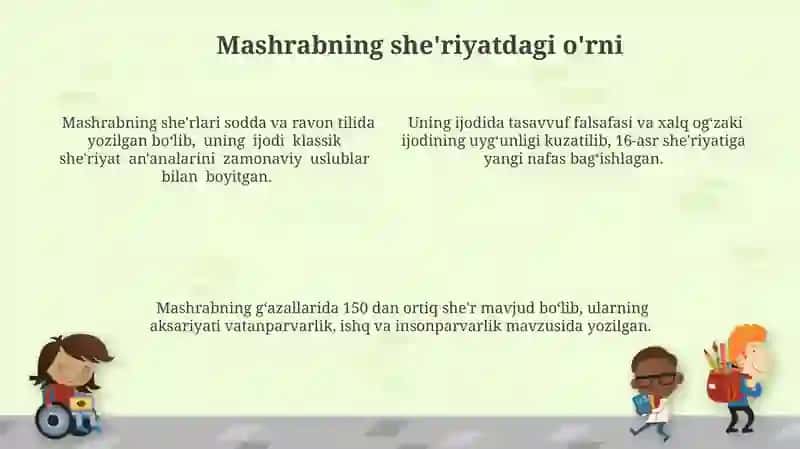 Mashrabning she'riyatdagi o'rni

Mashrabning she'rlari sodda va ravon tilida yozilgan bo'lib, uning ijodi klassik she'riyat an'analarini zamonaviy uslublar bilan boyitgan.

Uning ijodida tasavvuf falsafasi va xalq og'zaki ijodining uyg'unligi kuzatilib, 16-asr she'riyatiga yangi nafas bag'ishlagan.

Mashrabning g'azallarida 150 dan ortiq she'r mavjud bo'lib, ularning aksariyati vatanparvarlik, ishq va insonparvarlik mavzusida yozilgan.